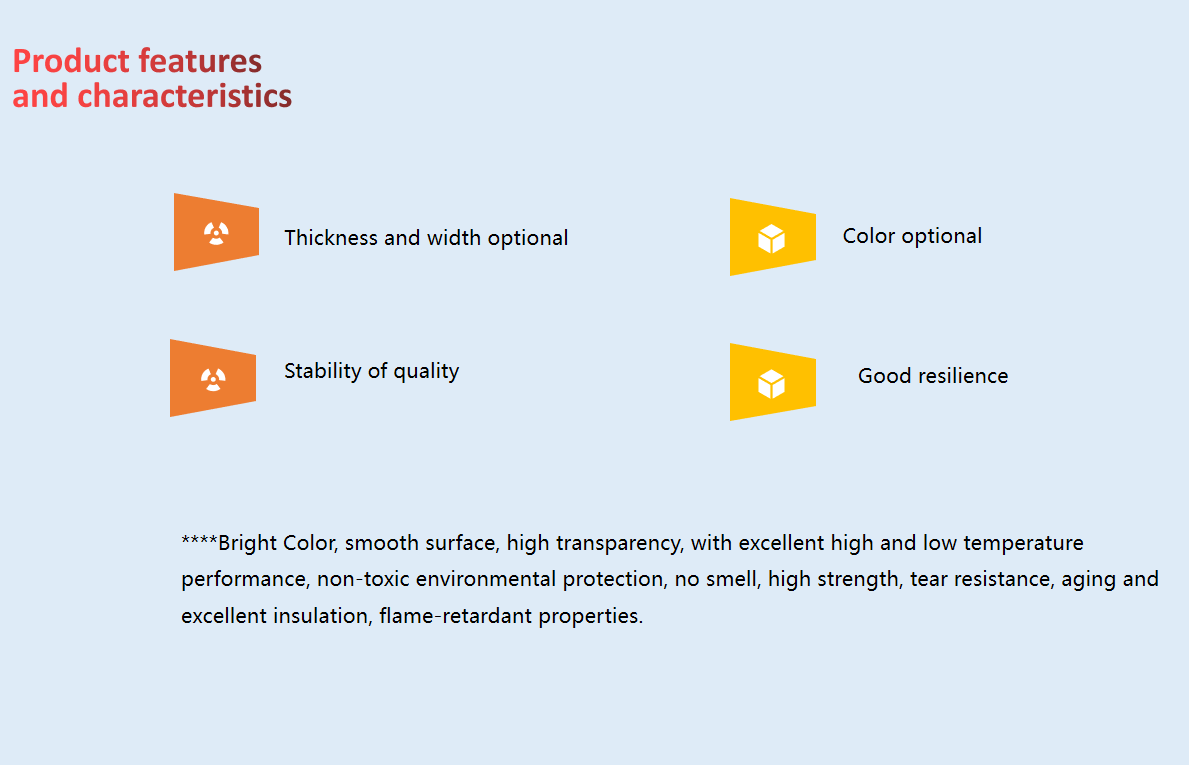 Product features
and characteristics

Thickness and width optional

Color optional

Stability of quality

Good resilience

****Bright Color, smooth surface, high transparency, with excellent high and low temperature performance, non-toxic environmental protection, no smell, high strength, tear resistance, aging and excellent insulation, flame-retardant properties.